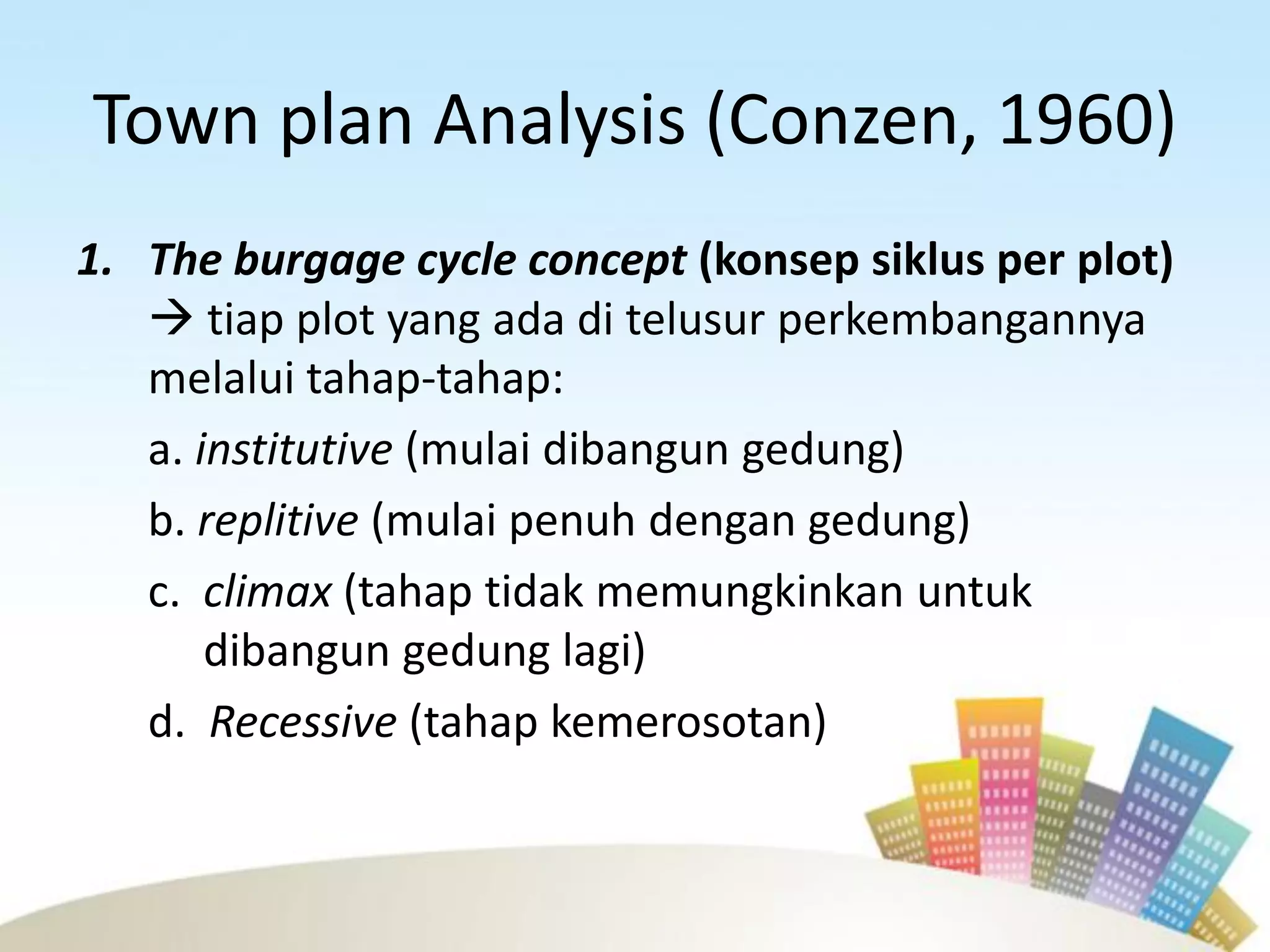 Town plan Analysis (Conzen, 1960)

1. The burgage cycle concept (konsep siklus per plot) → tiap plot yang ada di telusur perkembangannya melalui tahap-tahap:

a. institutive (mulai dibangun gedung)

b. replitive (mulai penuh dengan gedung)

c. climax (tahap tidak memungkinkan untuk dibangun gedung lagi)

d. Recessive (tahap kemerosotan)